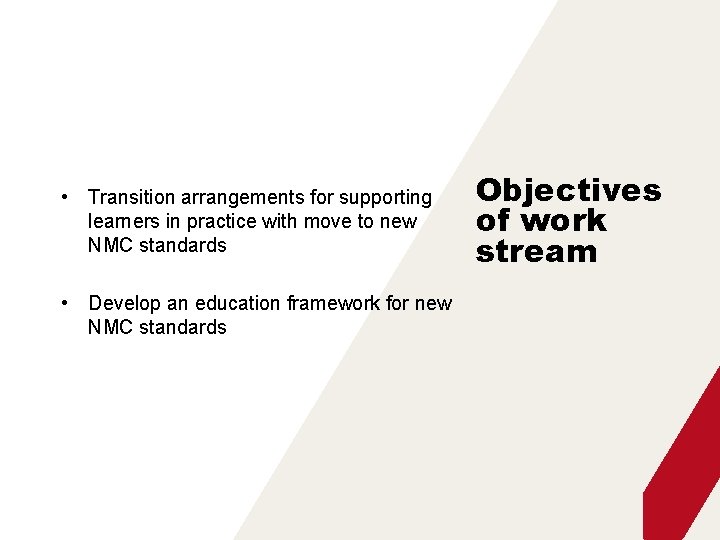 Objectives of work stream

• Transition arrangements for supporting learners in practice with move to new NMC standards

• Develop an education framework for new NMC standards